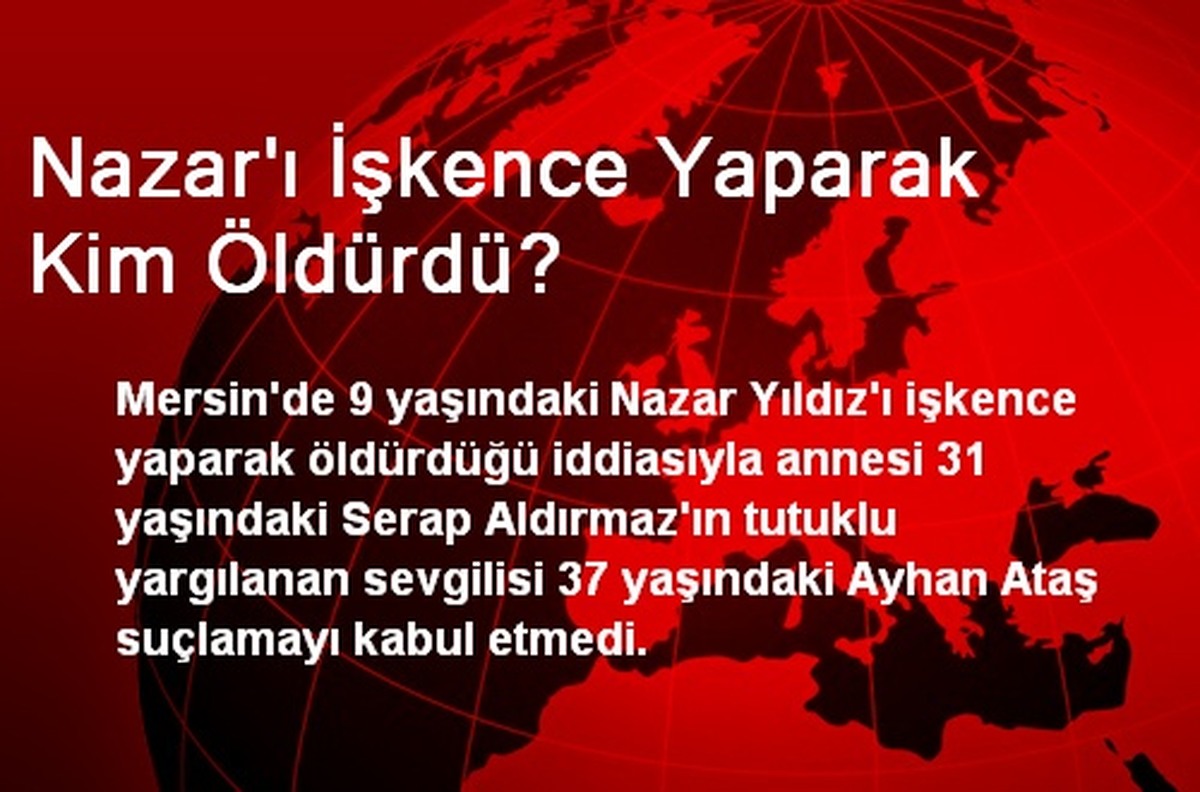 Nazar'ı İşkence Yaparak Kim Öldürdü?

Mersin'de 9 yaşındaki Nazar Yıldız'ı işkence yaparak öldürdüğü iddiasıyla annesi 31 yaşındaki Serap Aldırmaz'ın tutuklu yargılanan sevgilisi 37 yaşındaki Ayhan Ataş suçlamayı kabul etmedi.